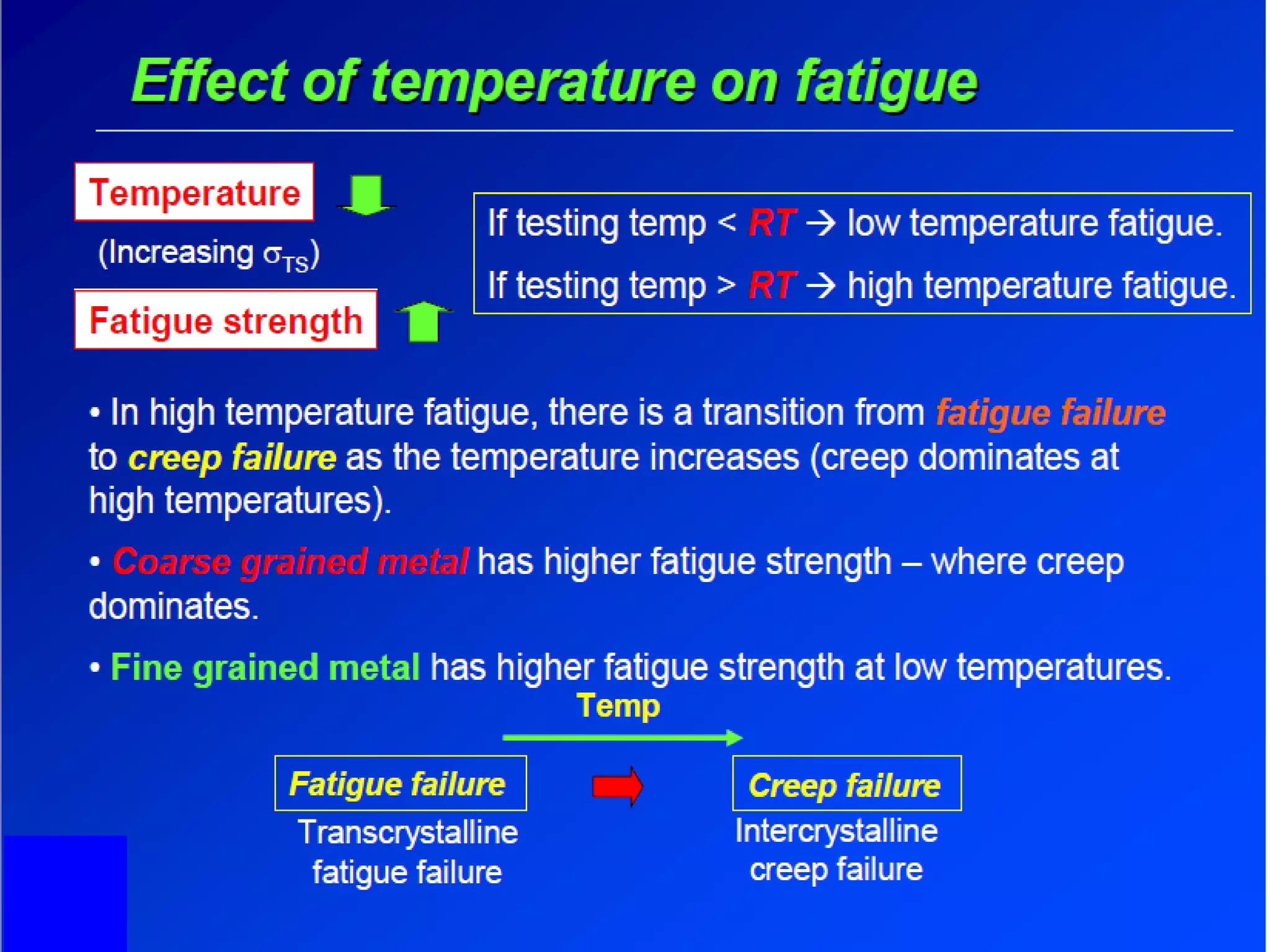 Effect of temperature on fatigue

Temperature

(Increasing $\sigma_{TS}$)

Fatigue strength

If testing temp < RT → low temperature fatigue.

If testing temp > RT → high temperature fatigue.

• In high temperature fatigue, there is a transition from fatigue failure to creep failure as the temperature increases (creep dominates at high temperatures).

• Coarse grained metal has higher fatigue strength – where creep dominates.

• Fine grained metal has higher fatigue strength at low temperatures.

Temp

Fatigue failure
Transcrystalline fatigue failure

Creep failure
Intercrystalline creep failure